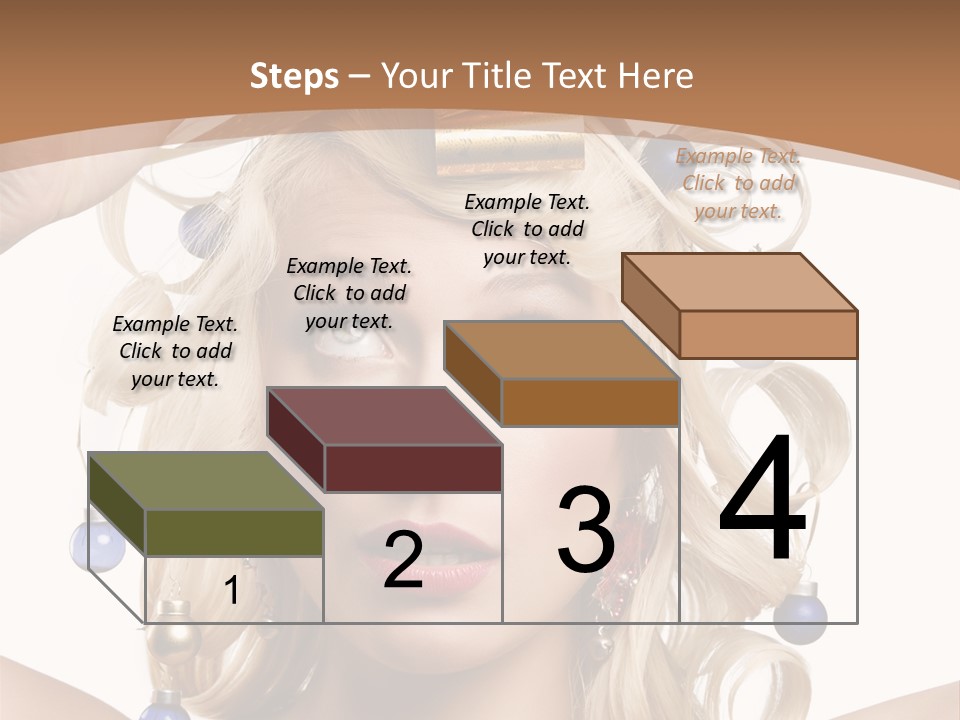 Steps – Your Title Text Here

Example Text. Click to add your text.

Example Text. Click to add your text.

Example Text. Click to add your text.

Example Text. Click to add your text.

1

2

3

4